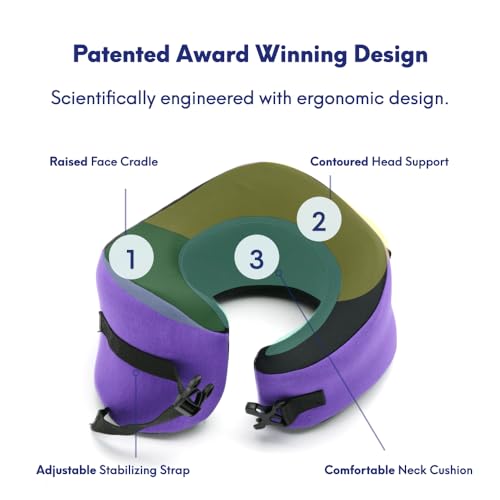 Patented Award Winning Design

Scientifically engineered with ergonomic design.

Raised Face Cradle

Contoured Head Support

1

2

3

Adjustable Stabilizing Strap

Comfortable Neck Cushion